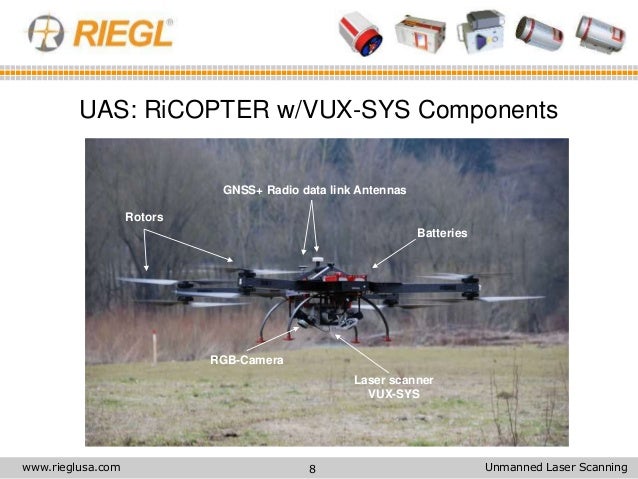 RIEGL®

UAS: RiCOPTER w/VUX-SYS Components

GNSS+ Radio data link Antennas

Rotors

Batteries

RGB-Camera

Laser scanner VUX-SYS

www.rieglusa.com

8

Unmanned Laser Scanning